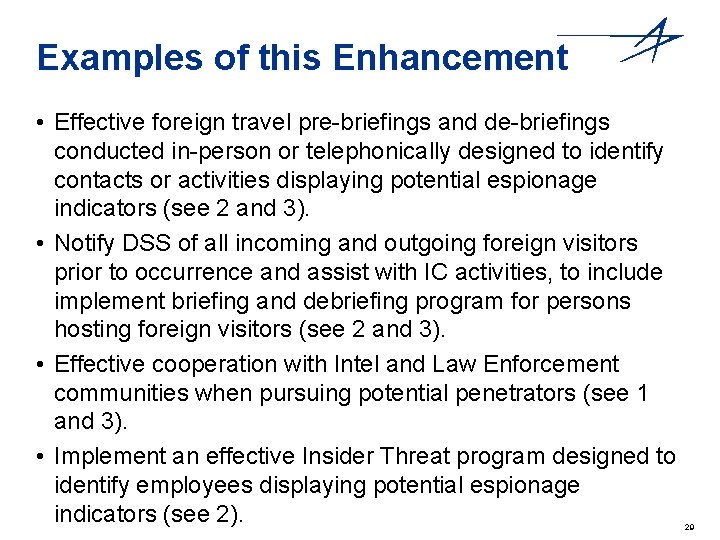 Examples of this Enhancement

• Effective foreign travel pre-briefings and de-briefings conducted in-person or telephonically designed to identify contacts or activities displaying potential espionage indicators (see 2 and 3).

• Notify DSS of all incoming and outgoing foreign visitors prior to occurrence and assist with IC activities, to include implement briefing and debriefing program for persons hosting foreign visitors (see 2 and 3).

• Effective cooperation with Intel and Law Enforcement communities when pursuing potential penetrators (see 1 and 3).

• Implement an effective Insider Threat program designed to identify employees displaying potential espionage indicators (see 2).

29